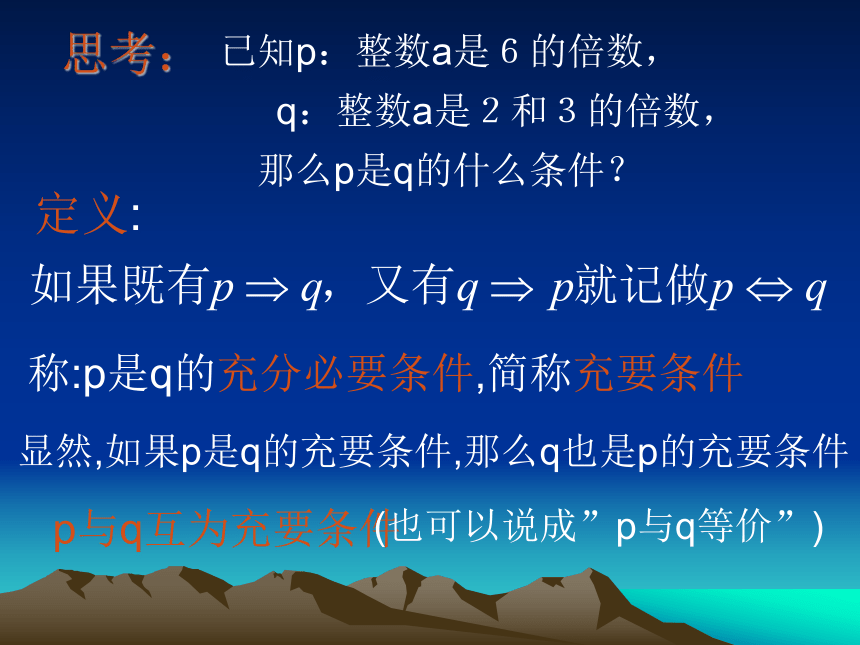 思考： 已知p：整数a是 6 的倍数，
q：整数a是 2 和 3 的倍数，
那么p是q的什么条件？

定义:

如果既有$p \Rightarrow q$，又有$q \Rightarrow p$就记做$p \Leftrightarrow q$

称:p是q的充分必要条件,简称充要条件

显然,如果p是q的充要条件,那么q也是p的充要条件

p与q互为充要条件(也可以说成”p与q等价”)